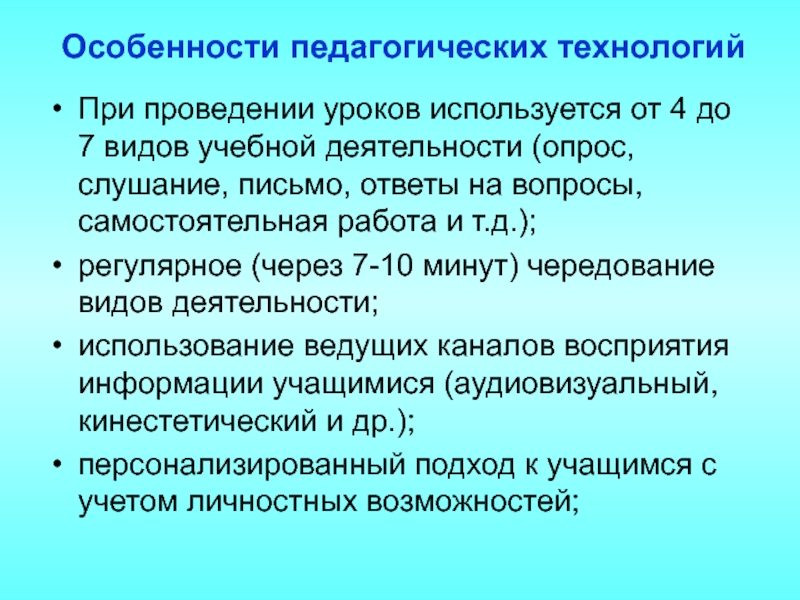 Особенности педагогических технологий

• При проведении уроков используется от 4 до 7 видов учебной деятельности (опрос, слушание, письмо, ответы на вопросы, самостоятельная работа и т.д.);

• регулярное (через 7-10 минут) чередование видов деятельности;

• использование ведущих каналов восприятия информации учащимися (аудиовизуальный, кинестетический и др.);

• персонализированный подход к учащимся с учетом личностных возможностей;